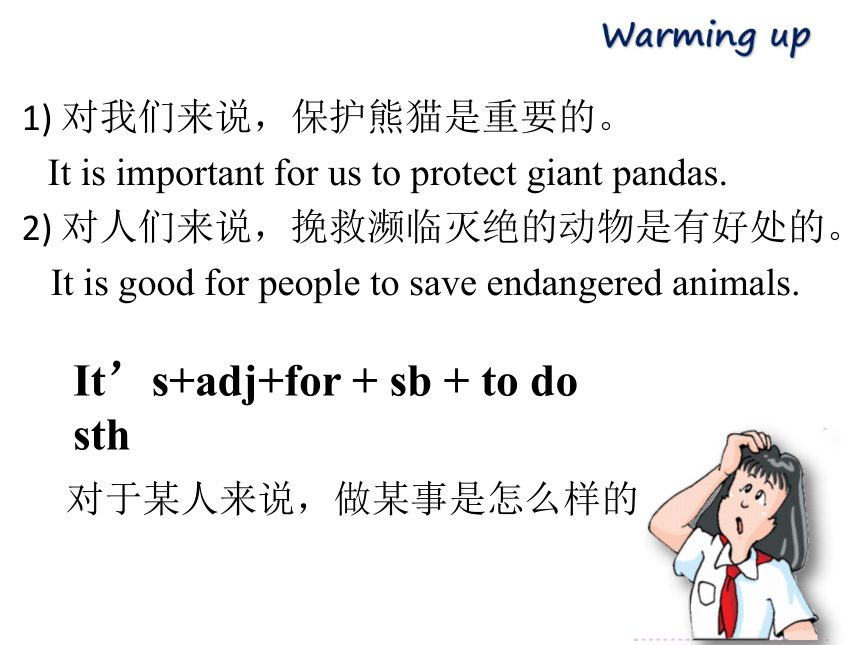 Warming up

1) 对我们来说，保护熊猫是重要的。
It is important for us to protect giant pandas.
2) 对人们来说，挽救濒临灭绝的动物是有好处的。
It is good for people to save endangered animals.

It’s+adj+for + sb + to do sth
对于某人来说，做某事是怎么样的